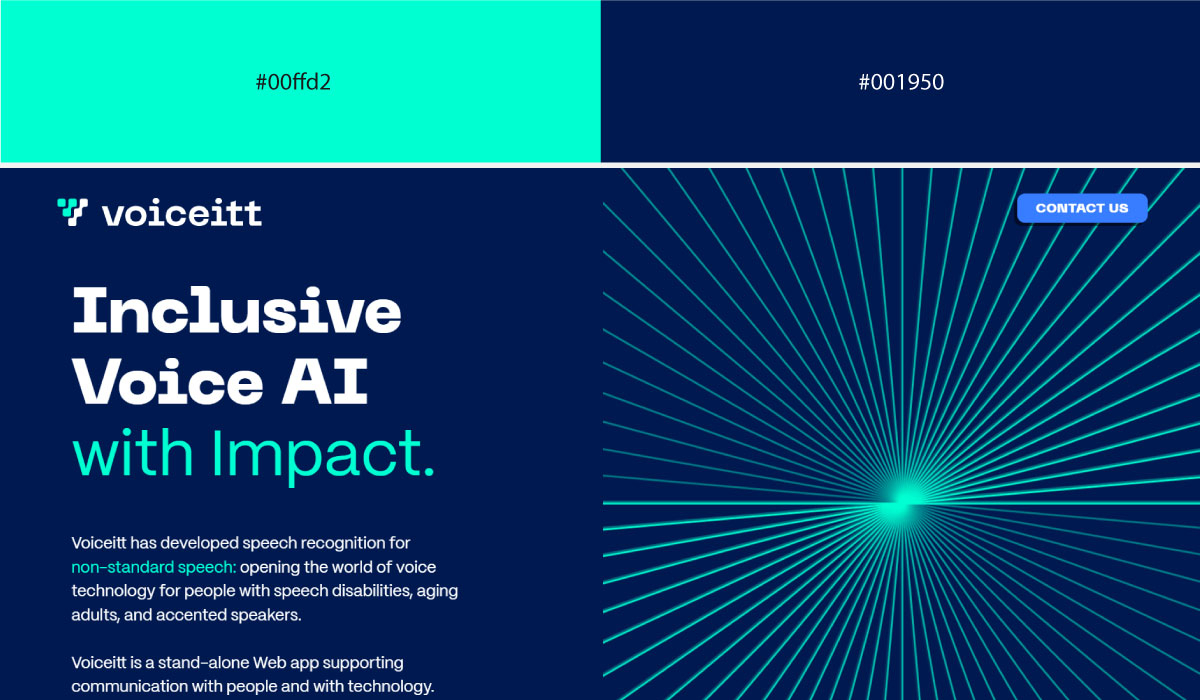 #00ffd2

#001950

voiceitt

CONTACT US

Inclusive Voice AI with Impact.

Voiceitt has developed speech recognition for non-standard speech: opening the world of voice technology for people with speech disabilities, aging adults, and accented speakers.

Voiceitt is a stand-alone Web app supporting communication with people and with technology.